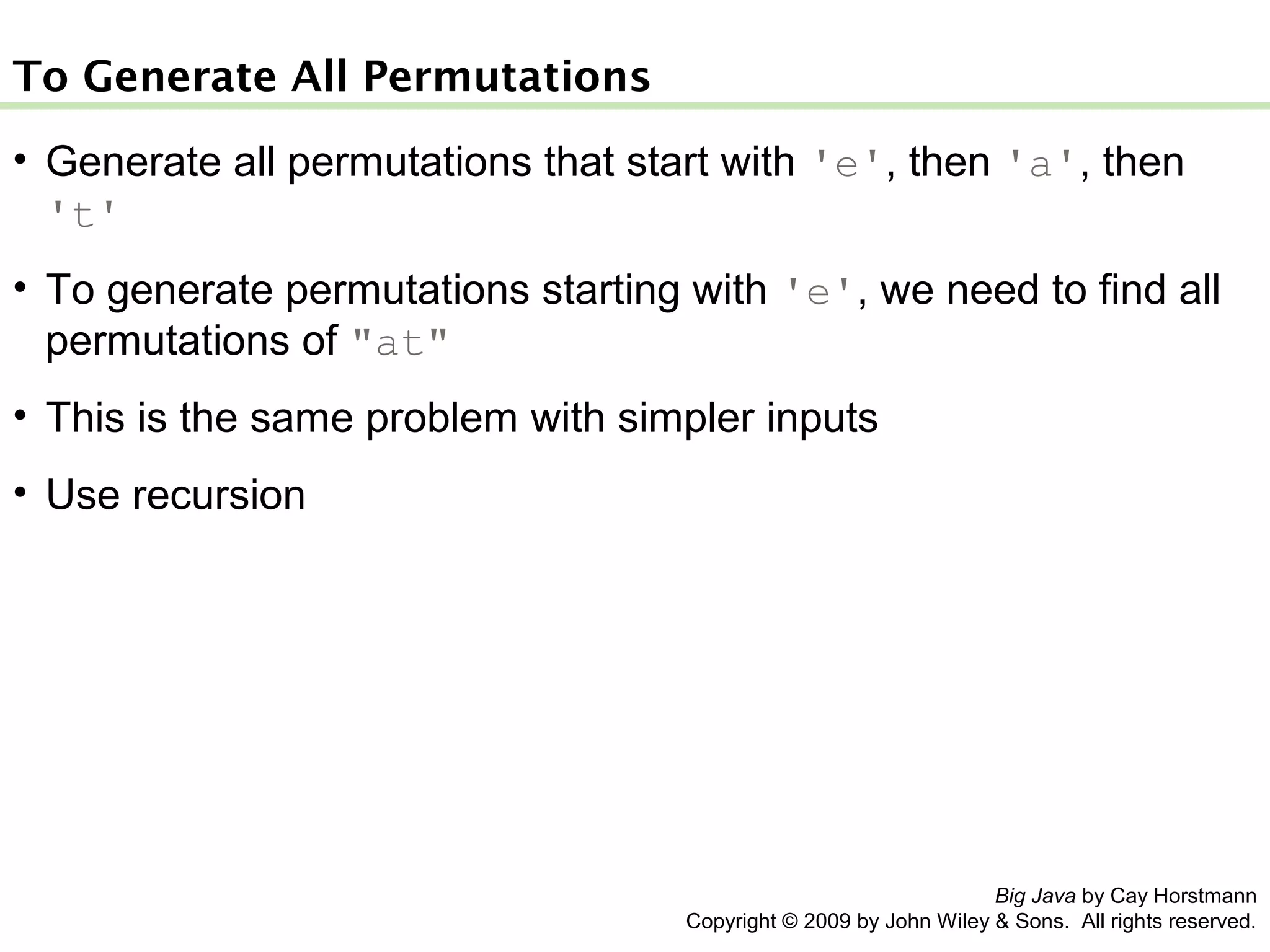 To Generate All Permutations

• Generate all permutations that start with 'e', then 'a', then 't'

• To generate permutations starting with 'e', we need to find all permutations of "at"

• This is the same problem with simpler inputs

• Use recursion

Big Java by Cay Horstmann
Copyright © 2009 by John Wiley & Sons. All rights reserved.